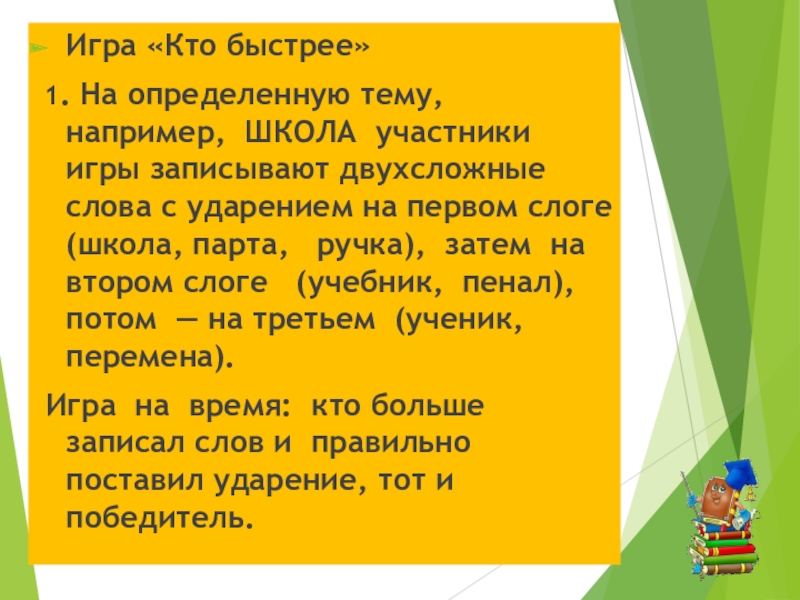 Игра «Кто быстрее»

1. На определенную тему, например, ШКОЛА участники игры записывают двухсложные слова с ударением на первом слоге (школа, парта, ручка), затем на втором слоге (учебник, пенал), потом — на третьем (ученик, перемена).

Игра на время: кто больше записал слов и правильно поставил ударение, тот и победитель.